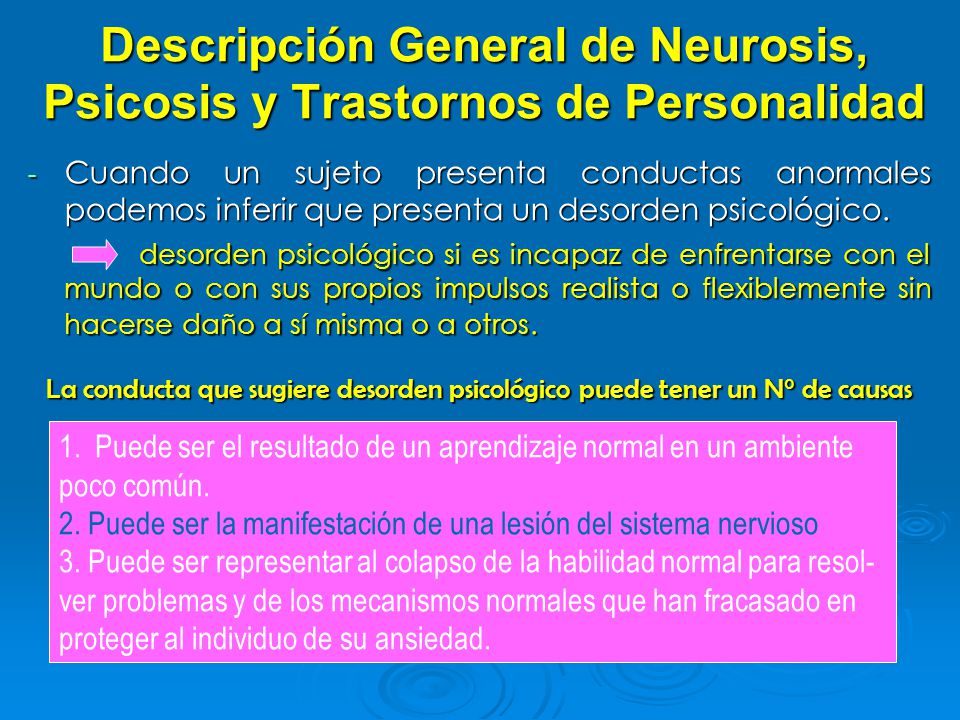 Descripción General de Neurosis, Psicosis y Trastornos de Personalidad

- Cuando un sujeto presenta conductas anormales podemos inferir que presenta un desorden psicológico.

desorden psicológico si es incapaz de enfrentarse con el mundo o con sus propios impulsos realista o flexiblemente sin hacerse daño a sí misma o a otros.

La conducta que sugiere desorden psicológico puede tener un Nº de causas

1. Puede ser el resultado de un aprendizaje normal en un ambiente poco común.
2. Puede ser la manifestación de una lesión del sistema nervioso
3. Puede ser representar al colapso de la habilidad normal para resolver problemas y de los mecanismos normales que han fracasado en proteger al individuo de su ansiedad.